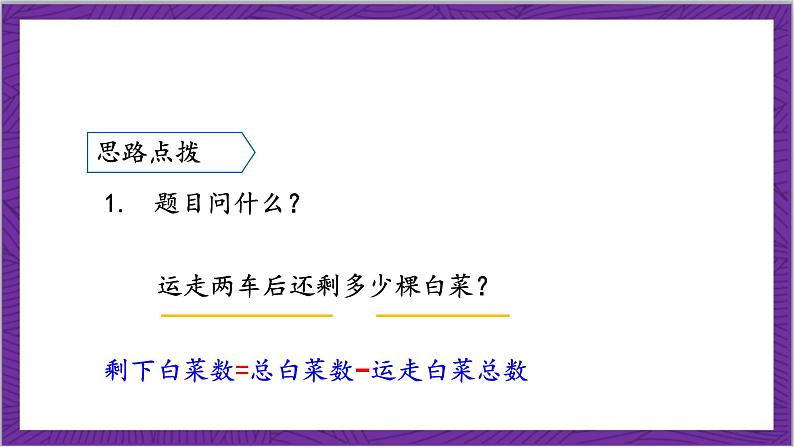 思路点拨

1. 题目问什么？

运走两车后还剩多少棵白菜？

剩下白菜数=总白菜数-运走白菜总数